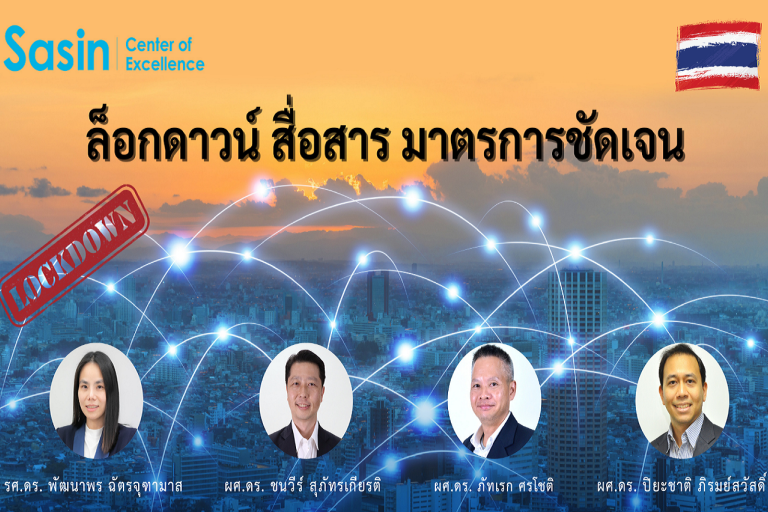 Sasin | Center of Excellence

ล็อกดาวน์ สื่อสาร มาตรการชัดเจน

LOCKDOWN

รศ.ดร. พัฒนาพร ฉัตรจุฑามาส

ผศ.ดร. ชนวีร์ สุภัทรเกียรติ

ผศ.ดร. ภัทเรก ศรโชติ

ผศ.ดร. ปิยะชาติ ภิรมย์สวัสดิ์